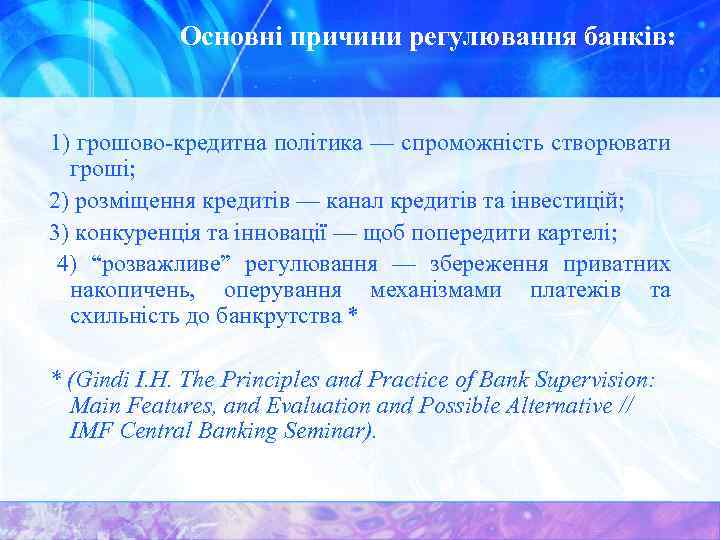 Основні причини регулювання банків:

1) грошово-кредитна політика — спроможність створювати гроші;

2) розміщення кредитів — канал кредитів та інвестицій;

3) конкуренція та інновації — щоб попередити картелі;

4) “розважливе” регулювання — збереження приватних накопичень, оперування механізмами платежів та схильність до банкрутства *

* (Gindi I.H. The Principles and Practice of Bank Supervision: Main Features, and Evaluation and Possible Alternative // IMF Central Banking Seminar).